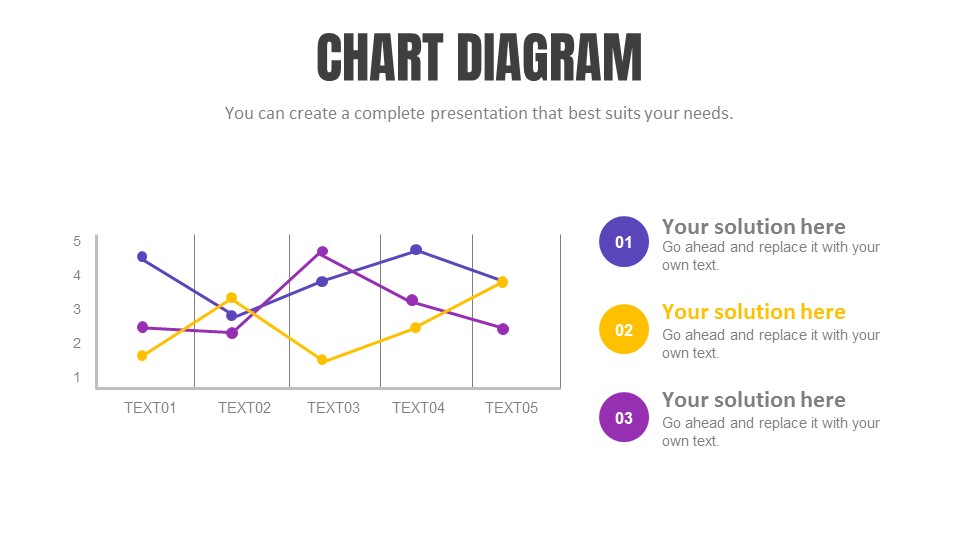 CHART DIAGRAM

You can create a complete presentation that best suits your needs.

5
4
3
2
1

TEXT01 TEXT02 TEXT03 TEXT04 TEXT05

01
Your solution here
Go ahead and replace it with your own text.

02
Your solution here
Go ahead and replace it with your own text.

03
Your solution here
Go ahead and replace it with your own text.